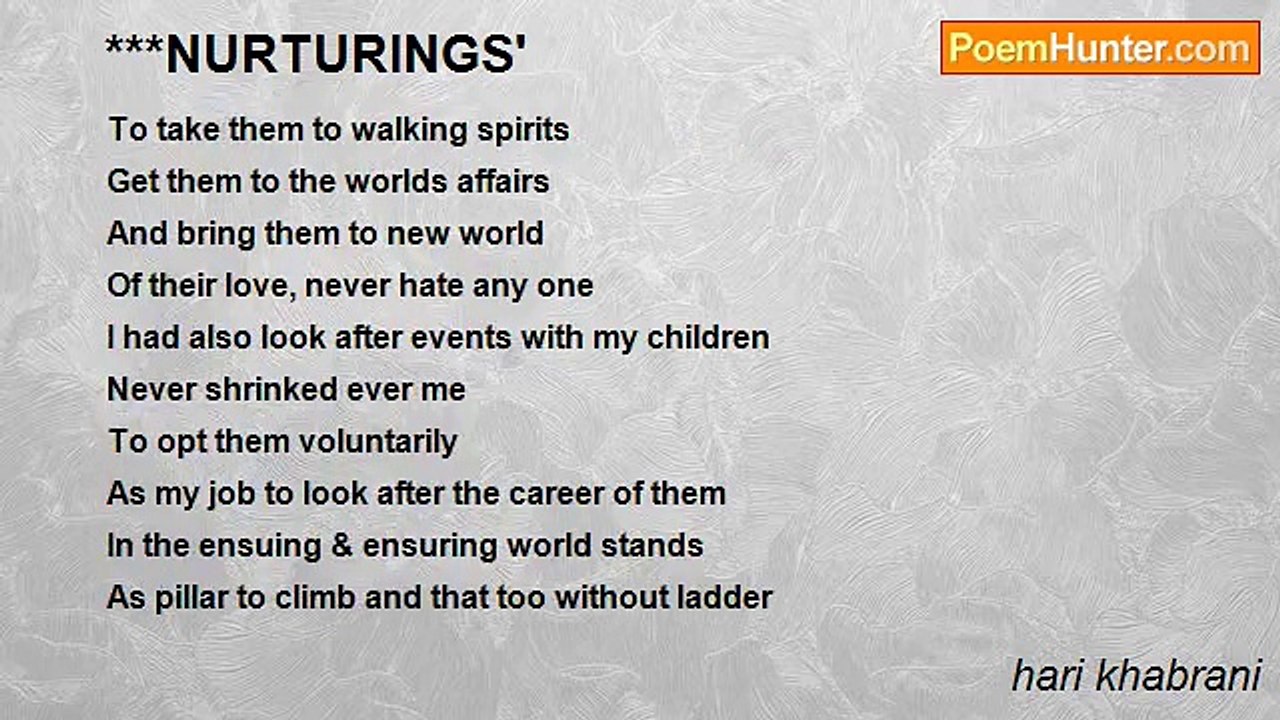 ***NURTURINGS'

PoemHunter.com

To take them to walking spirits
Get them to the worlds affairs
And bring them to new world
Of their love, never hate any one
I had also look after events with my children
Never shrinked ever me
To opt them voluntarily
As my job to look after the career of them
In the ensuing & ensuring world stands
As pillar to climb and that too without ladder

hari khabrani